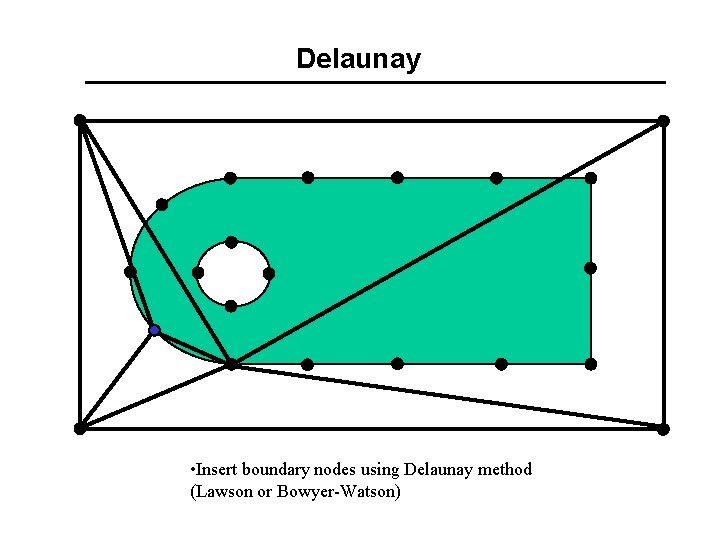 Delaunay

•Insert boundary nodes using Delaunay method (Lawson or Bowyer-Watson)